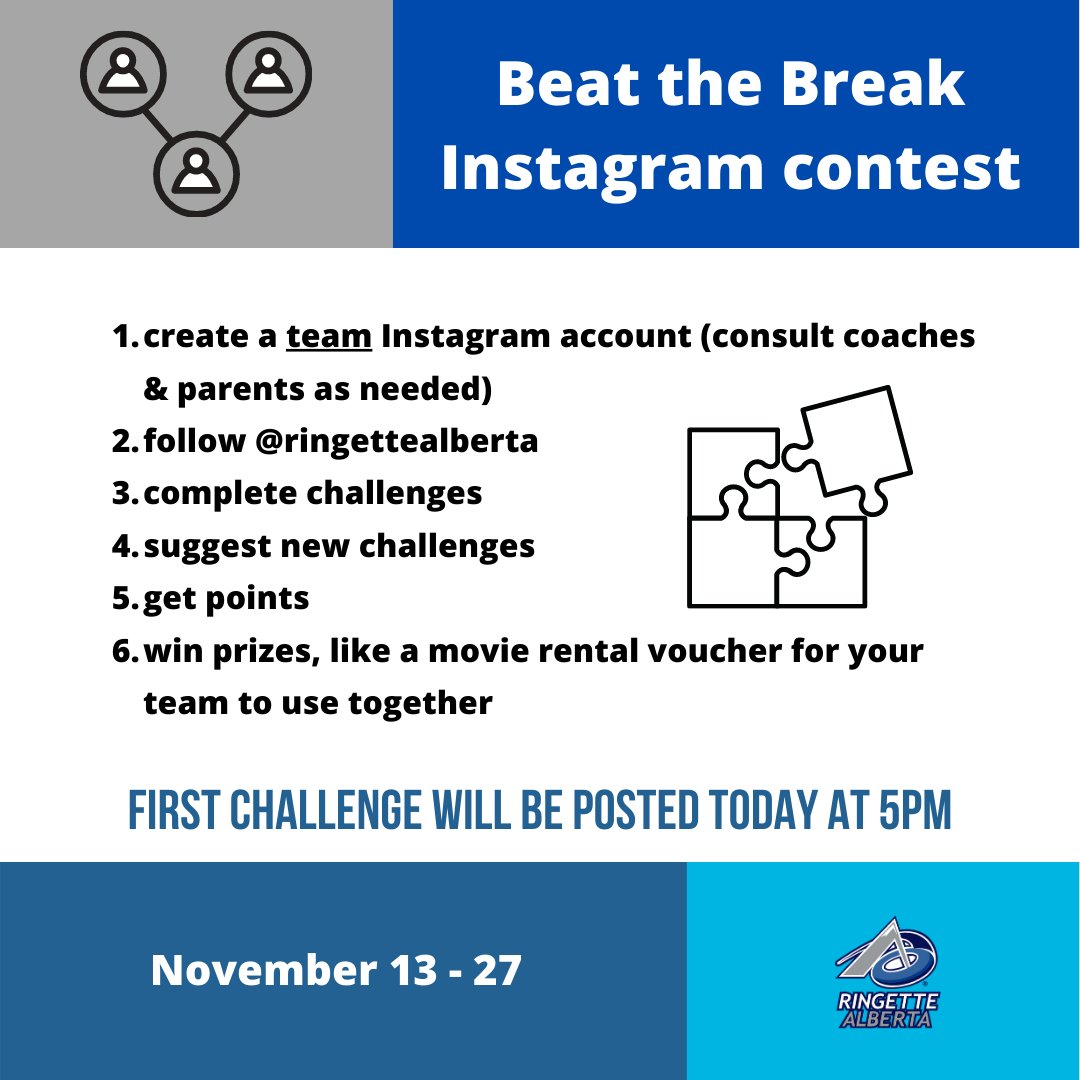 Beat the Break Instagram contest

1. create a team Instagram account (consult coaches & parents as needed)
2. follow @ringettealberta
3. complete challenges
4. suggest new challenges
5. get points
6. win prizes, like a movie rental voucher for your team to use together

FIRST CHALLENGE WILL BE POSTED TODAY AT 5PM

November 13 - 27

RINGETTE ALBERTA